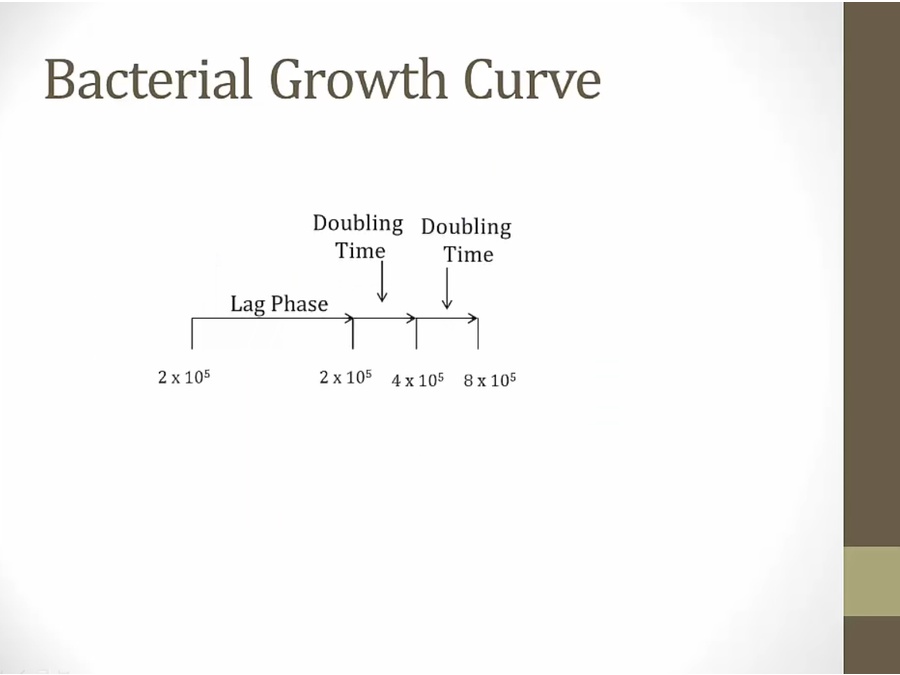 Bacterial Growth Curve

Doubling Time

Doubling Time

Lag Phase

$2 \times 10^5$

$2 \times 10^5$

$4 \times 10^5$

$8 \times 10^5$